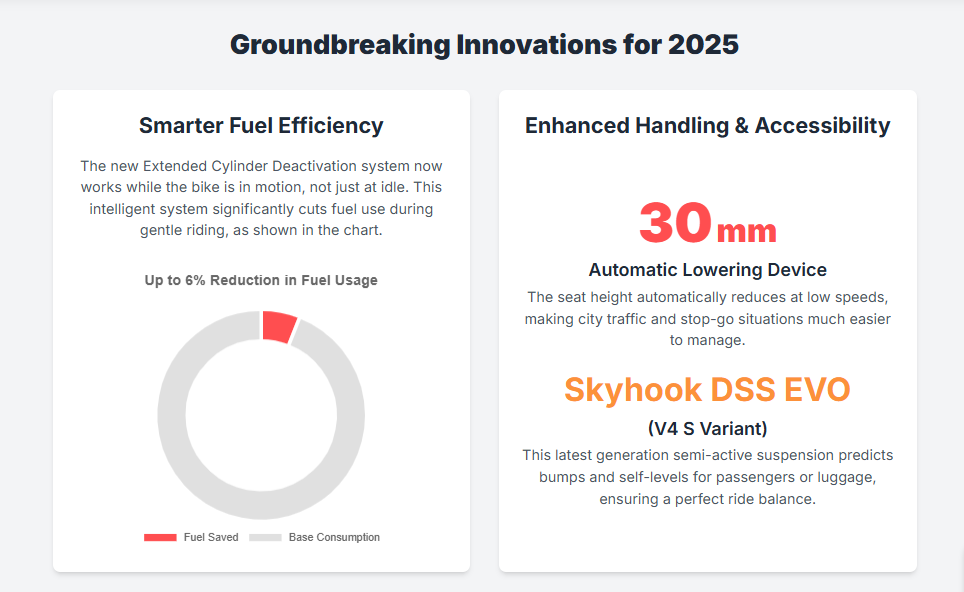 Groundbreaking Innovations for 2025

Smarter Fuel Efficiency

The new Extended Cylinder Deactivation system now works while the bike is in motion, not just at idle. This intelligent system significantly cuts fuel use during gentle riding, as shown in the chart.

Up to 6% Reduction in Fuel Usage

Fuel Saved
Base Consumption

Enhanced Handling & Accessibility

30mm

Automatic Lowering Device

The seat height automatically reduces at low speeds, making city traffic and stop-go situations much easier to manage.

Skyhook DSS EVO

(V4 S Variant)

This latest generation semi-active suspension predicts bumps and self-levels for passengers or luggage, ensuring a perfect ride balance.